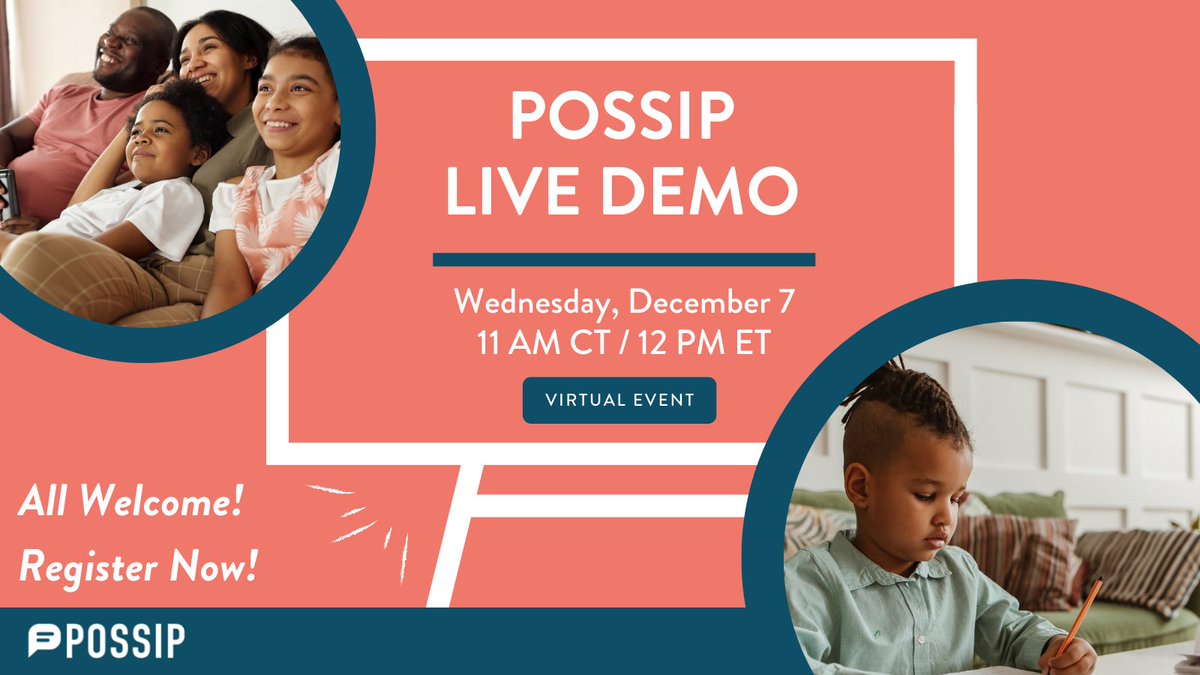 POSSIP LIVE DEMO

Wednesday, December 7
11 AM CT / 12 PM ET

VIRTUAL EVENT

All Welcome!
Register Now!

POSSIP